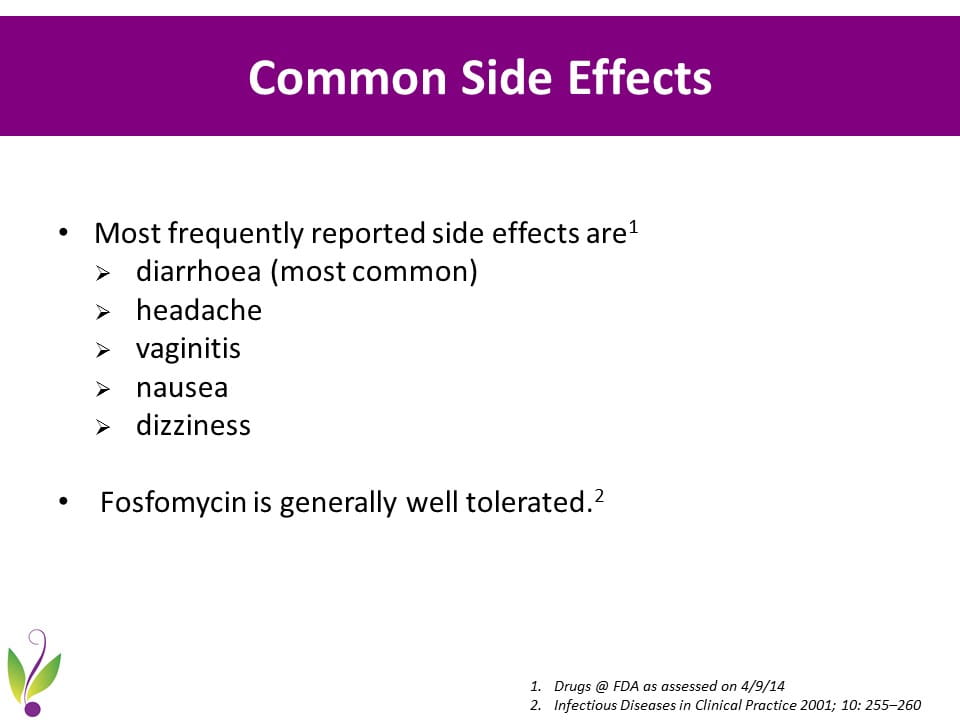 Common Side Effects

• Most frequently reported side effects are$^1$
➢ diarrhoea (most common)
➢ headache
➢ vaginitis
➢ nausea
➢ dizziness

• Fosfomycin is generally well tolerated.$^2$

1. Drugs @ FDA as assessed on 4/9/14
2. Infectious Diseases in Clinical Practice 2001; 10: 255–260